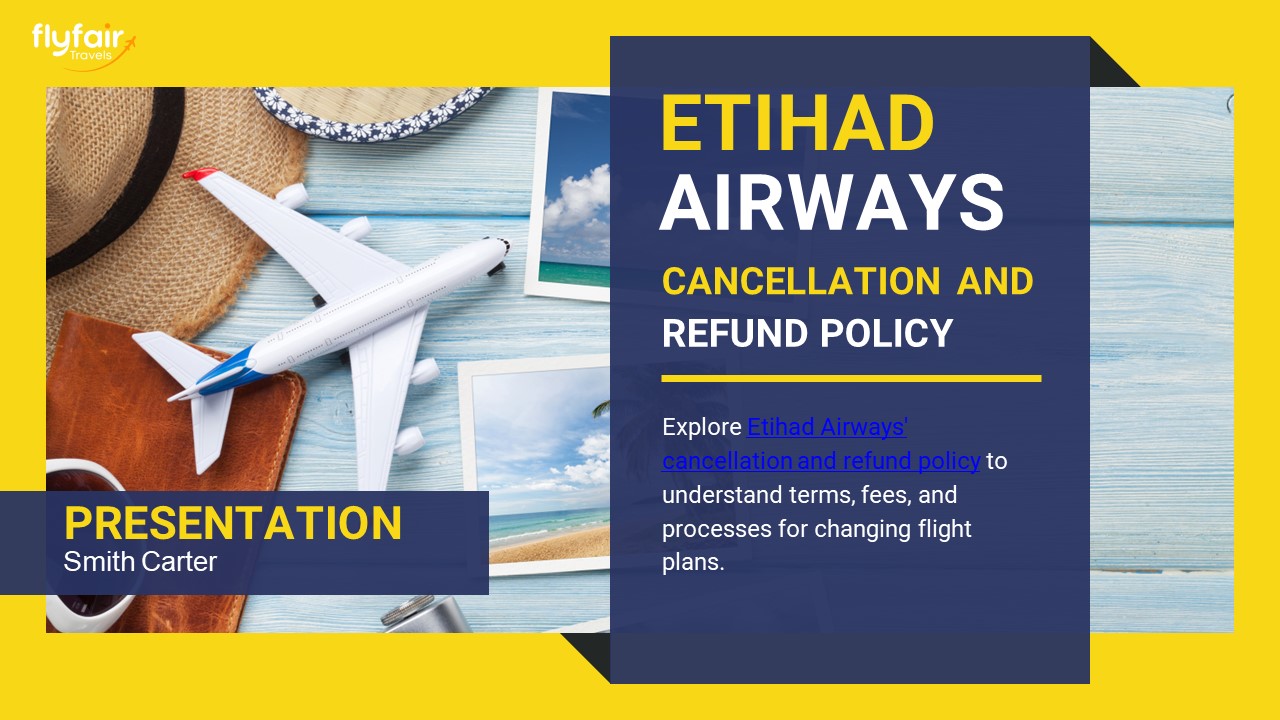 flyfair
Travels

ETIHAD AIRWAYS

CANCELLATION AND REFUND POLICY

Explore Etihad Airways' cancellation and refund policy to understand terms, fees, and processes for changing flight plans.

PRESENTATION
Smith Carter